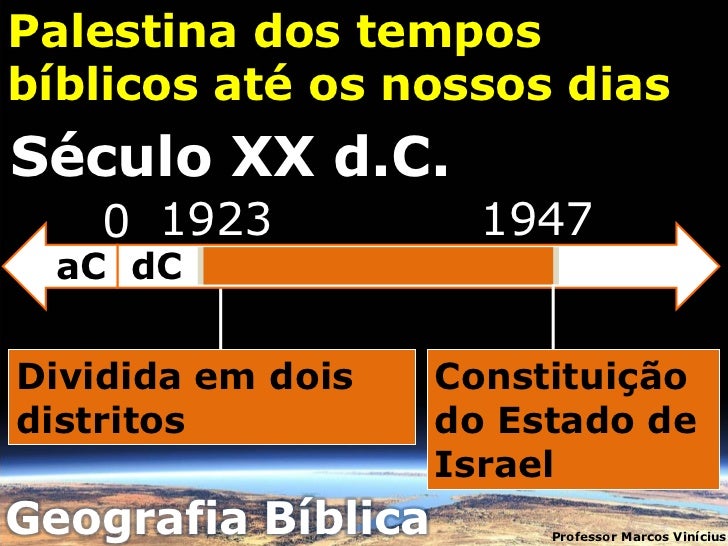 Palestina dos tempos bíblicos até os nossos dias

Século XX d.C.

0 1923 1947

aC dC

Dividida em dois distritos

Constituição do Estado de Israel

Geografia Bíblica

Professor Marcos Vinícius